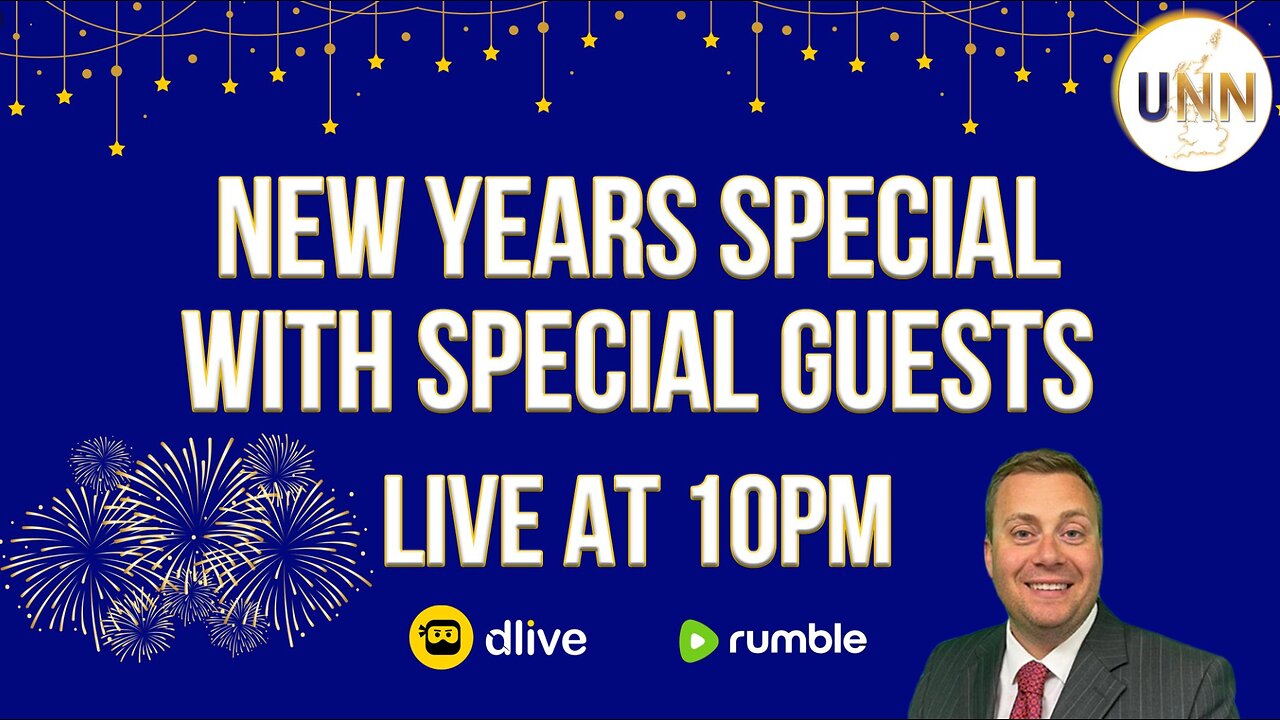 UNN

NEW YEARS SPECIAL WITH SPECIAL GUESTS

LIVE AT 10PM

dlive

rumble